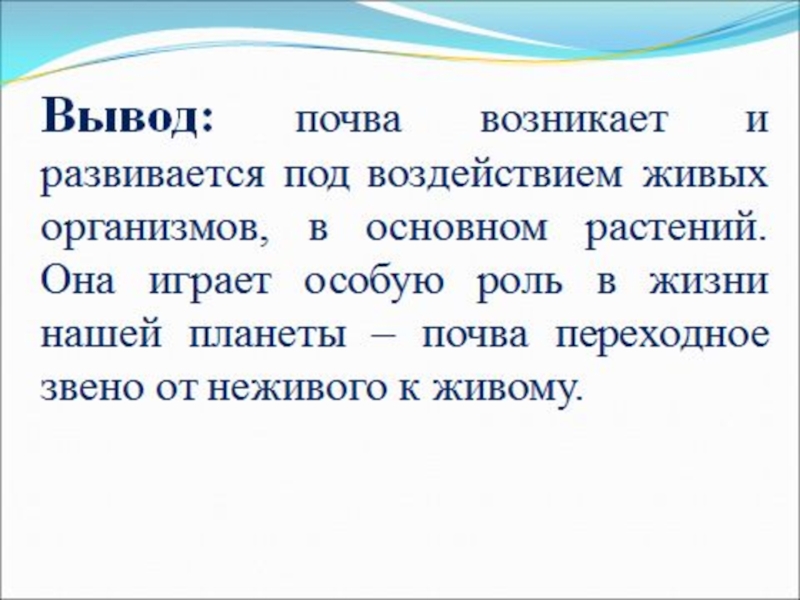 Вывод: почва возникает и развивается под воздействием живых организмов, в основном растений. Она играет особую роль в жизни нашей планеты – почва переходное звено от неживого к живому.